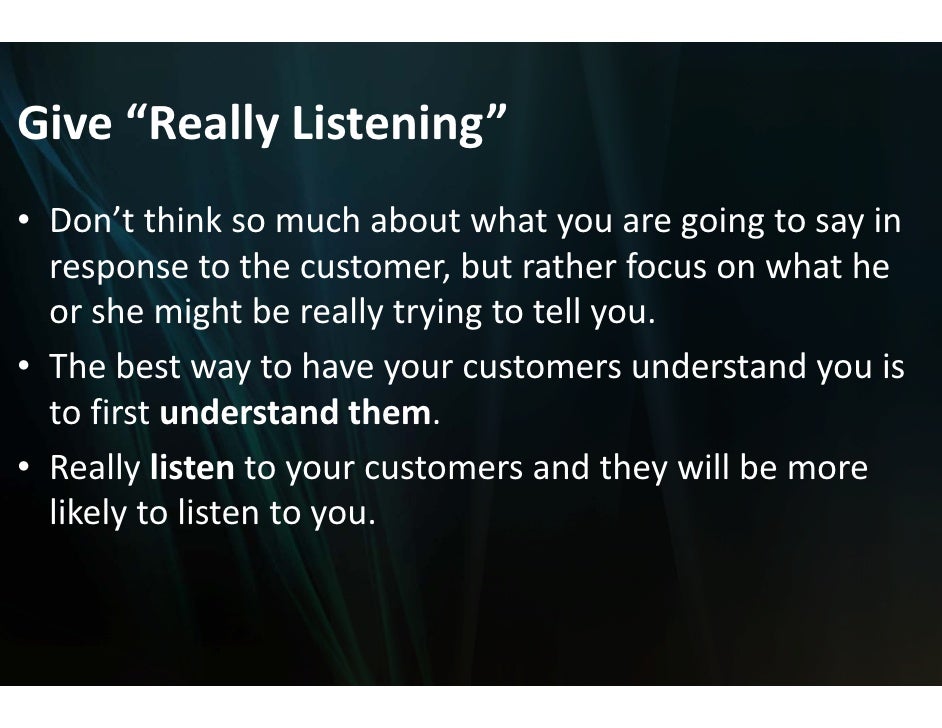 Give “Really Listening”

• Don’t think so much about what you are going to say in response to the customer, but rather focus on what he or she might be really trying to tell you.

• The best way to have your customers understand you is to first understand them.

• Really listen to your customers and they will be more likely to listen to you.